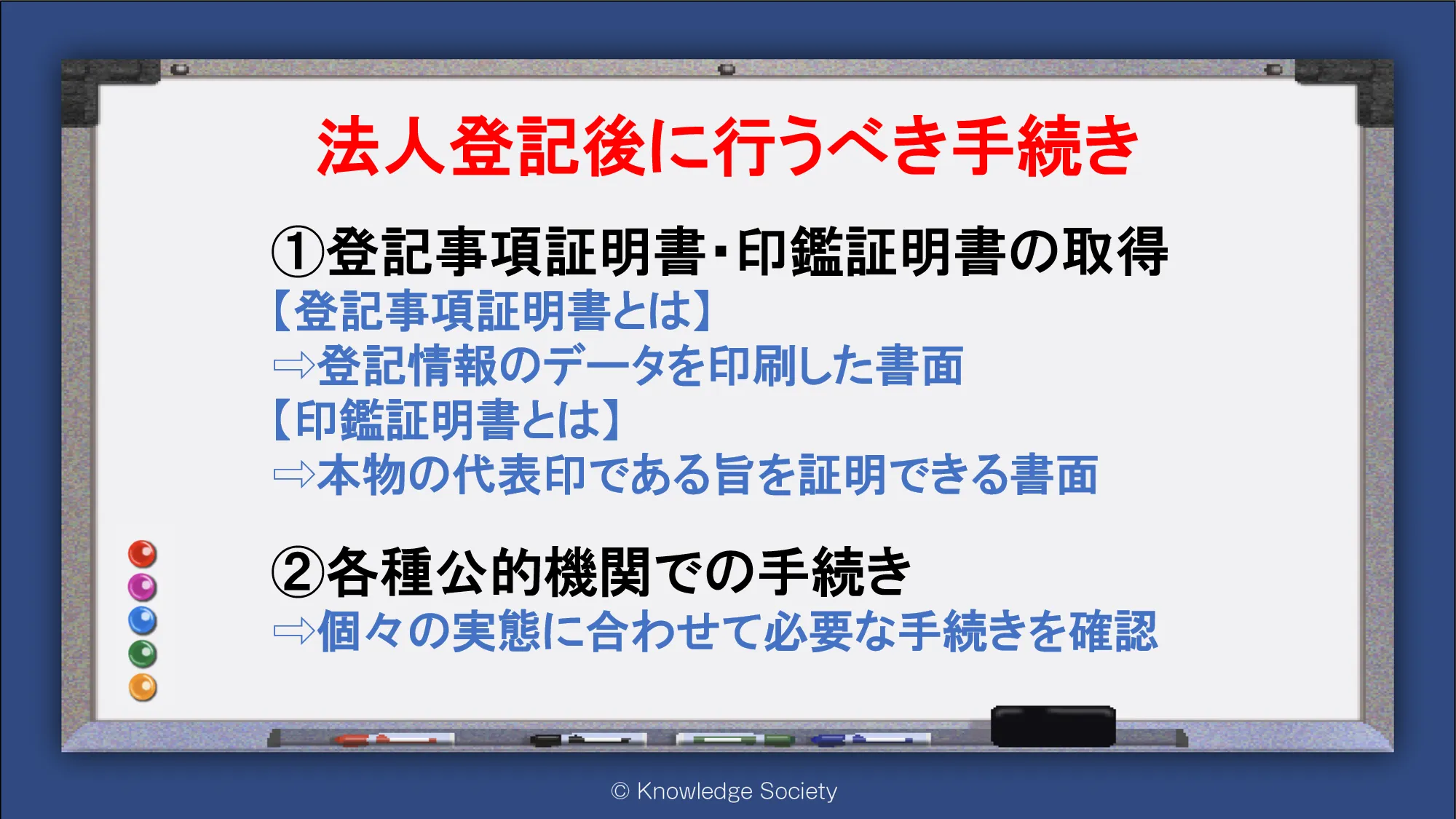 法人登記後に行うべき手続き

①登記事項証明書・印鑑証明書の取得
【登記事項証明書とは】
⇨登記情報のデータを印刷した書面
【印鑑証明書とは】
⇨本物の代表印である旨を証明できる書面

②各種公的機関での手続き
⇨個々の実態に合わせて必要な手続きを確認

© Knowledge Society